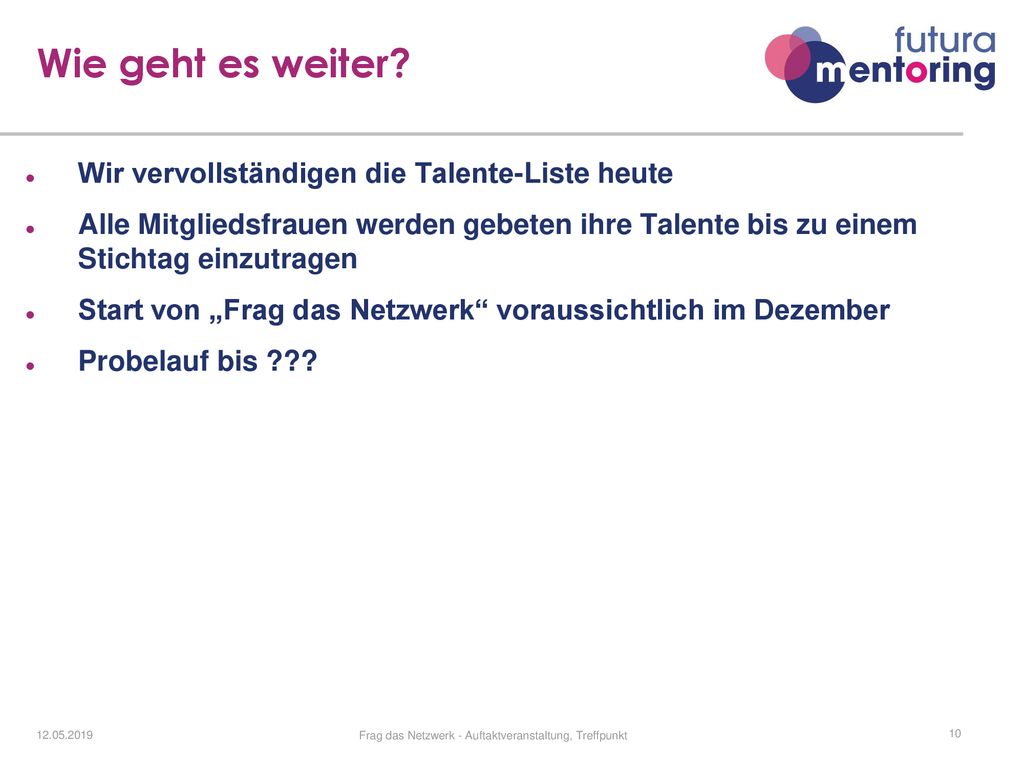 Wie geht es weiter?

futura mentoring

- Wir vervollständigen die Talente-Liste heute
- Alle Mitgliedsfrauen werden gebeten ihre Talente bis zu einem Stichtag einzutragen
- Start von „Frag das Netzwerk“ voraussichtlich im Dezember
- Probelauf bis ???

12.05.2019 Frag das Netzwerk - Auftaktveranstaltung, Treffpunkt 10